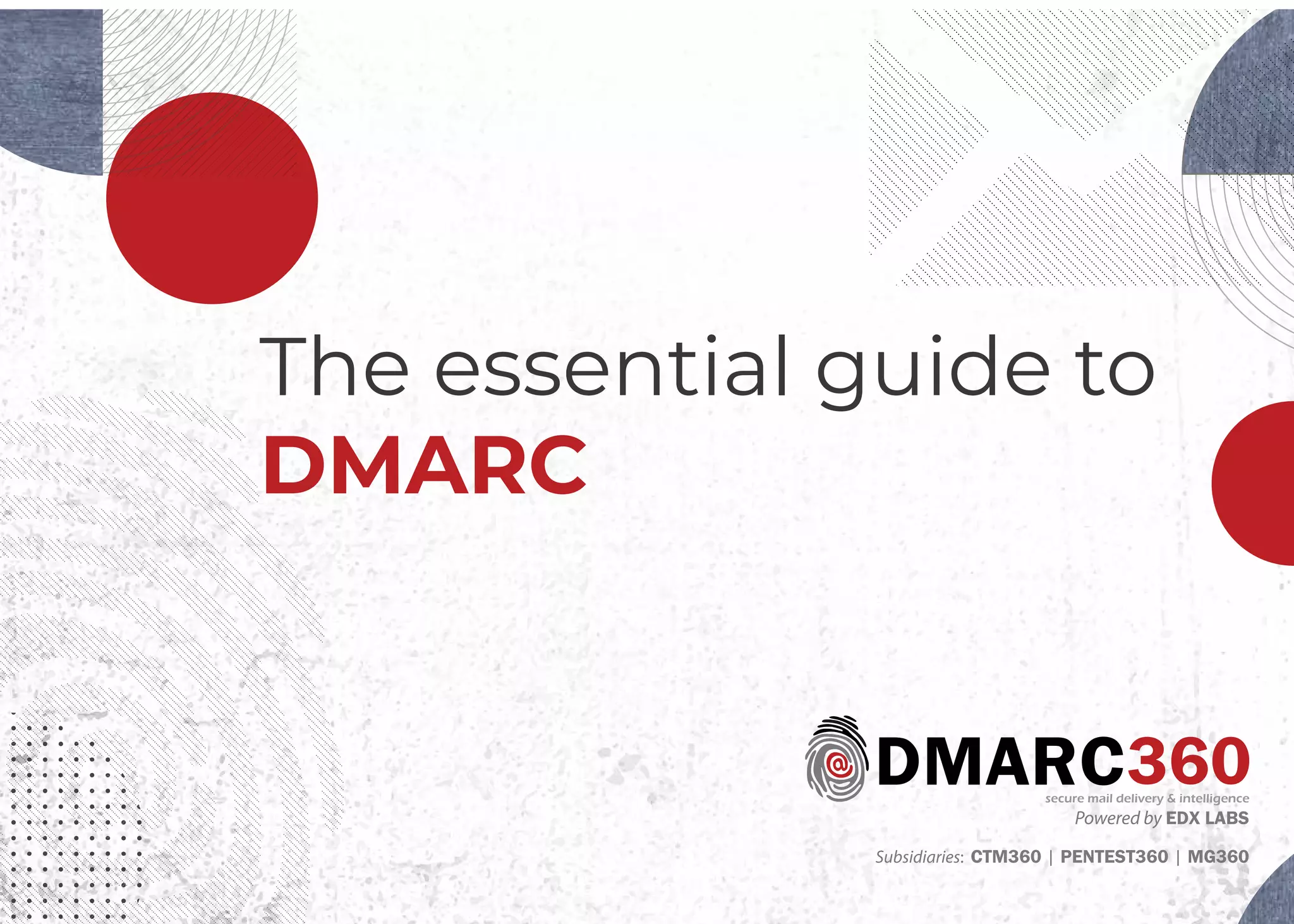 The essential guide to
DMARC

@ DMARC360
secure mail delivery & intelligence
Powered by EDX LABS

Subsidiaries: CTM360 | PENTEST360 | MG360